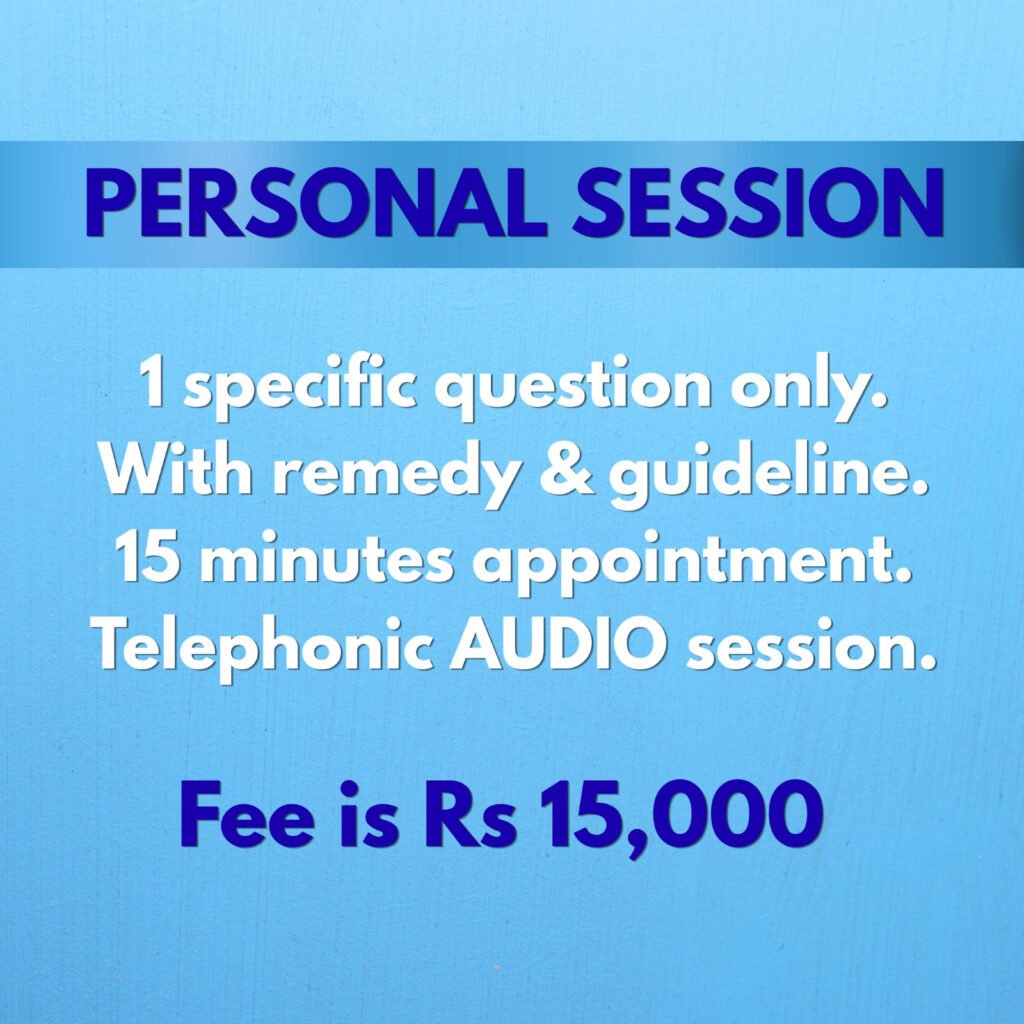 PERSONAL SESSION

1 specific question only.
With remedy & guideline.
15 minutes appointment.
Telephonic AUDIO session.

Fee is Rs 15,000